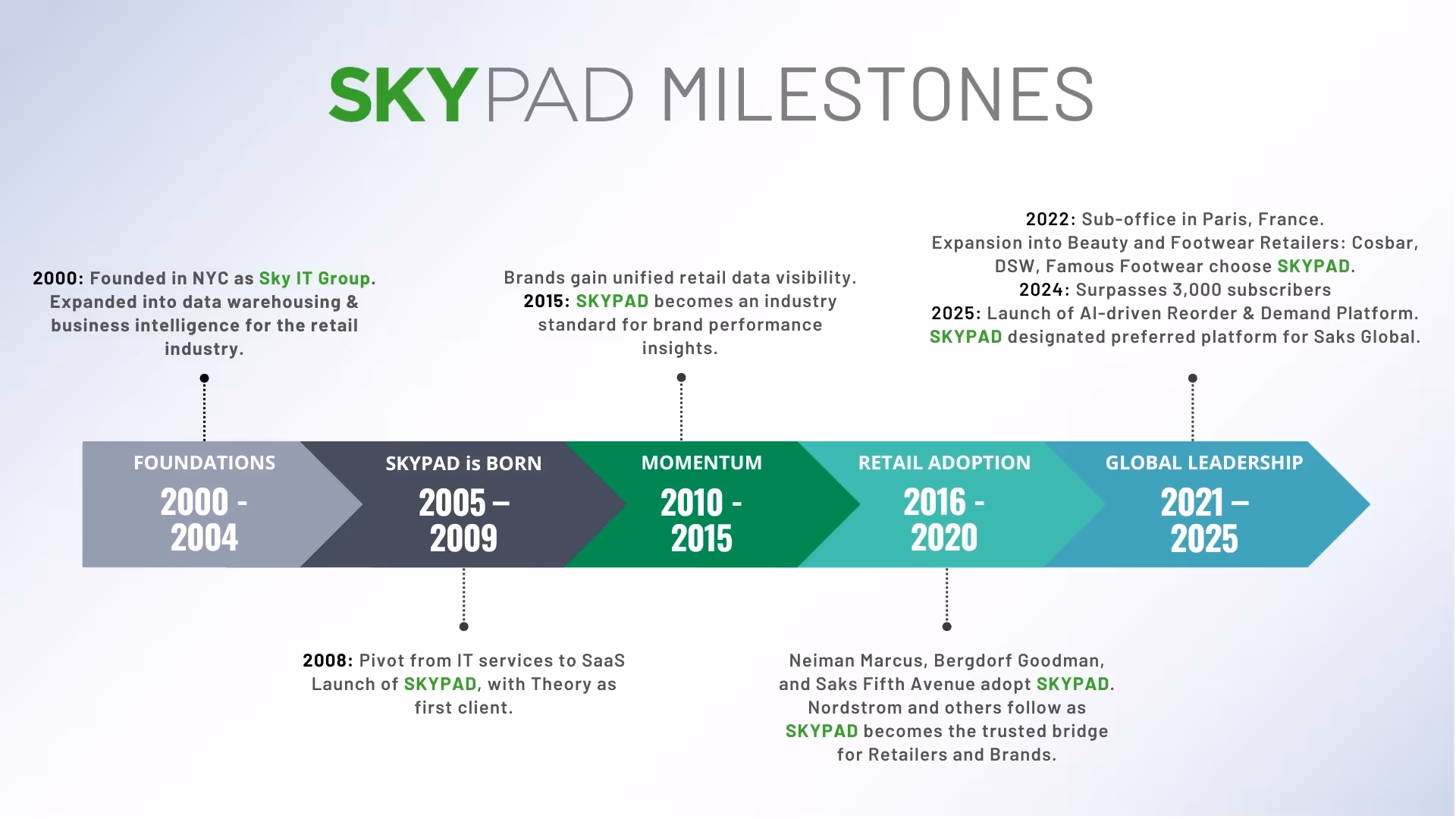 SKYPAD MILESTONES

2000: Founded in NYC as Sky IT Group. Expanded into data warehousing & business intelligence for the retail industry.

Brands gain unified retail data visibility. 2015: SKYPAD becomes an industry standard for brand performance insights.

2022: Sub-office in Paris, France. Expansion into Beauty and Footwear Retailers: Cosbar, DSW, Famous Footwear choose SKYPAD. 2024: Surpasses 3,000 subscribers 2025: Launch of AI-driven Reorder & Demand Platform. SKYPAD designated preferred platform for Saks Global.

FOUNDATIONS
2000 - 2004

SKYPAD is BORN
2005 – 2009

MOMENTUM
2010 - 2015

RETAIL ADOPTION
2016 - 2020

GLOBAL LEADERSHIP
2021 – 2025

2008: Pivot from IT services to SaaS Launch of SKYPAD, with Theory as first client.

Neiman Marcus, Bergdorf Goodman, and Saks Fifth Avenue adopt SKYPAD. Nordstrom and others follow as SKYPAD becomes the trusted bridge for Retailers and Brands.